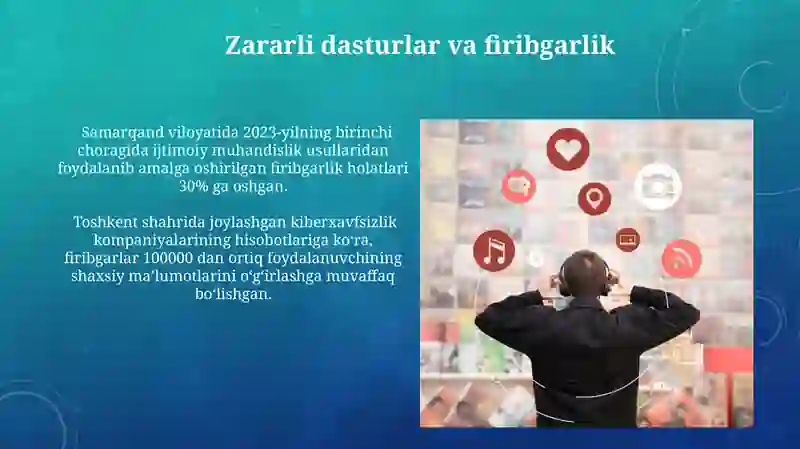 Zararli dasturlar va firibgarlik

Samarqand viloyatida 2023-yilning birinchi choragida ijtimoiy muhandislik usullaridan foydalanib amalga oshirilgan firibgarlik holatlari 30% ga oshgan.

Toshkent shahrida joylashgan kiberxavfsizlik kompaniyalarining hisobotlariga ko'ra, firibgarlar 100000 dan ortiq foydalanuvchining shaxsiy ma'lumotlarini o'g'irlashga muvaffaq bo'lishgan.